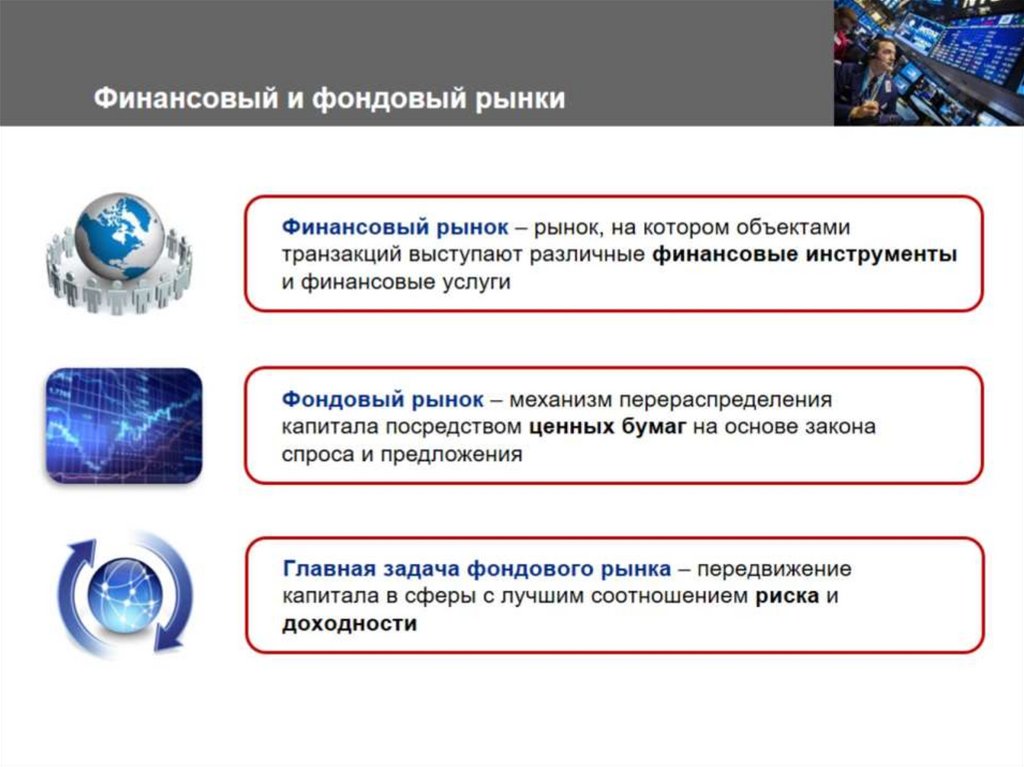 Финансовый и фондовый рынки

Финансовый рынок – рынок, на котором объектами транзакций выступают различные финансовые инструменты и финансовые услуги

Фондовый рынок – механизм перераспределения капитала посредством ценных бумаг на основе закона спроса и предложения

Главная задача фондового рынка – передвижение капитала в сферы с лучшим соотношением риска и доходности